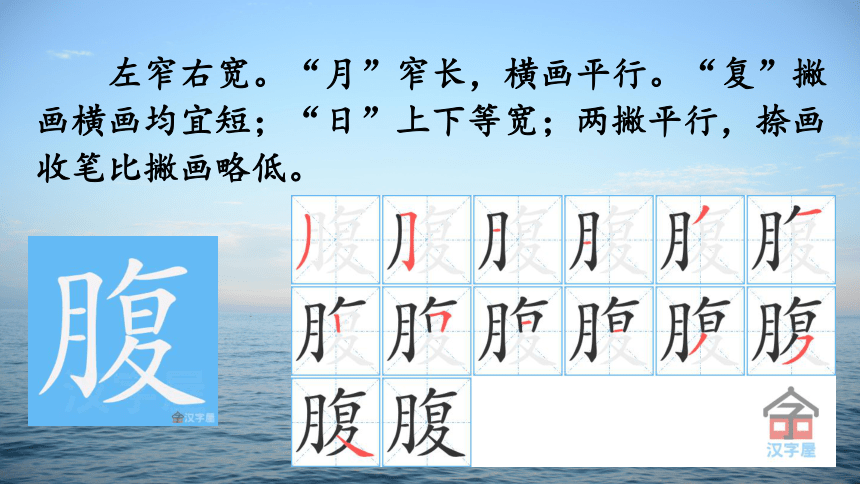 左窄右宽。“月”窄长，横画平行。“复”撇画横画均宜短；“日”上下等宽；两撇平行，捺画收笔比撇画略低。

腹

汉字屋

腹 腹 腹 腹 腹 腹
腹 腹 腹 腹 腹 腹
腹 腹

汉字屋